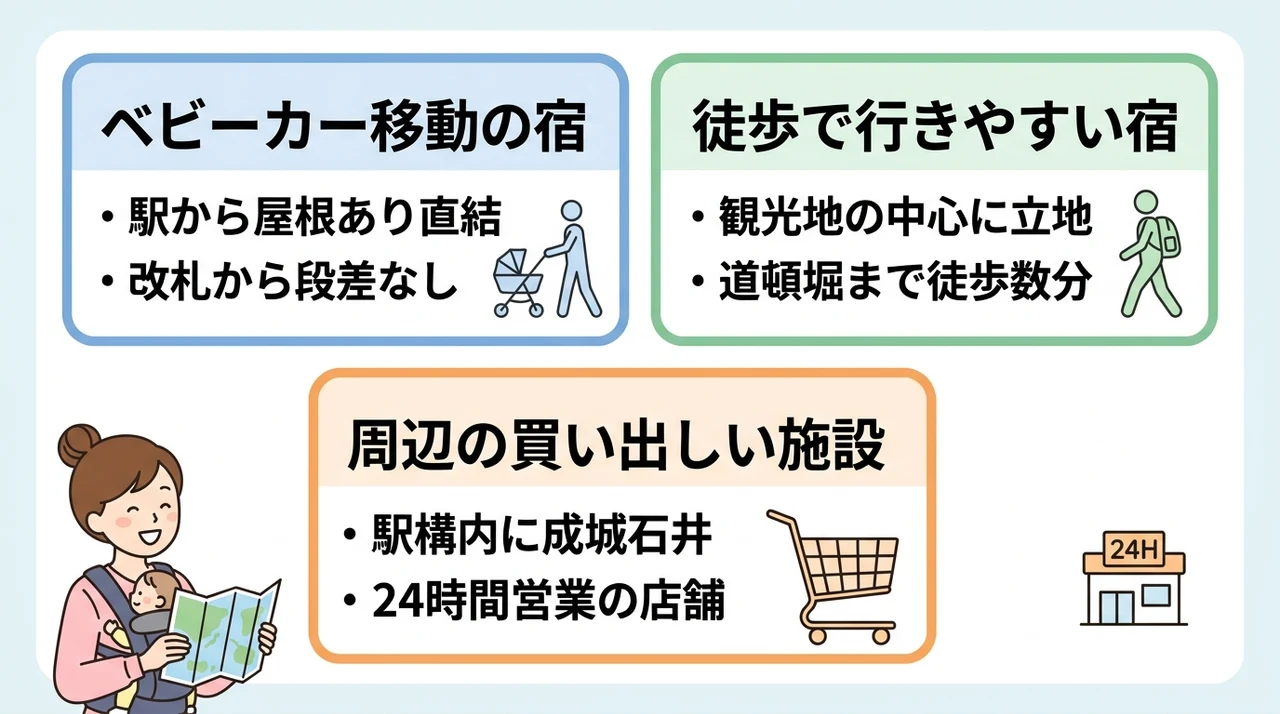 ベビーカー移動の宿

・駅から屋根あり直結
・改札から段差なし

徒歩で行きやすい宿

・観光地の中心に立地
・道頓堀まで徒歩数分

周辺の買い出しい施設

・駅構内に成城石井
・24時間営業の店舗

24H